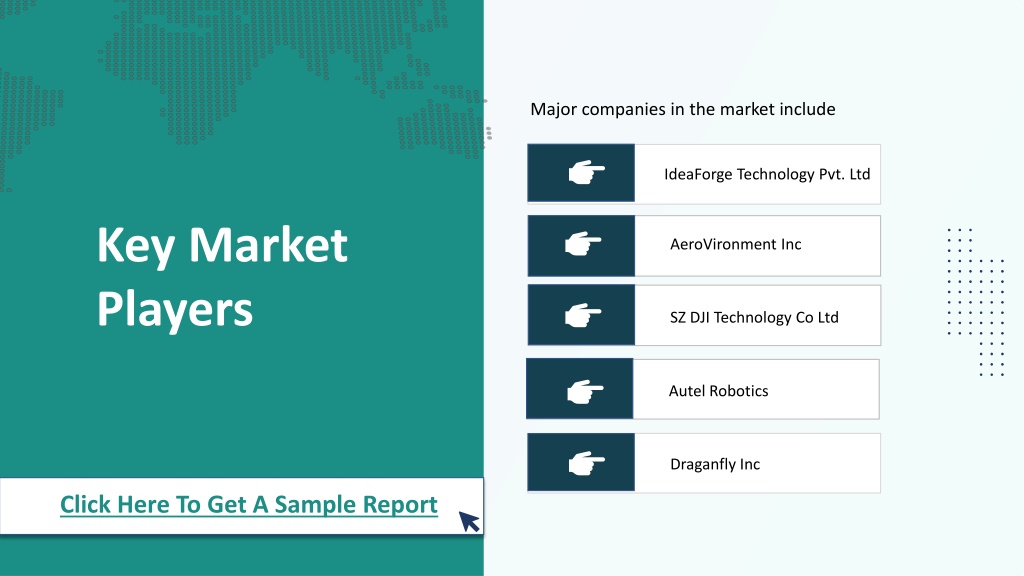 Key Market Players

Click Here To Get A Sample Report

Major companies in the market include

IdeaForge Technology Pvt. Ltd

AeroVironment Inc

SZ DJI Technology Co Ltd

Autel Robotics

Draganfly Inc